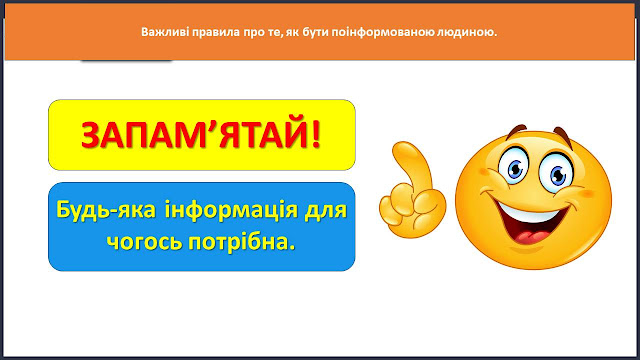 Важливі правила про те, як бути поінформованою людиною.

ЗАПАМ’ЯТАЙ!

Будь-яка інформація для чогось потрібна.